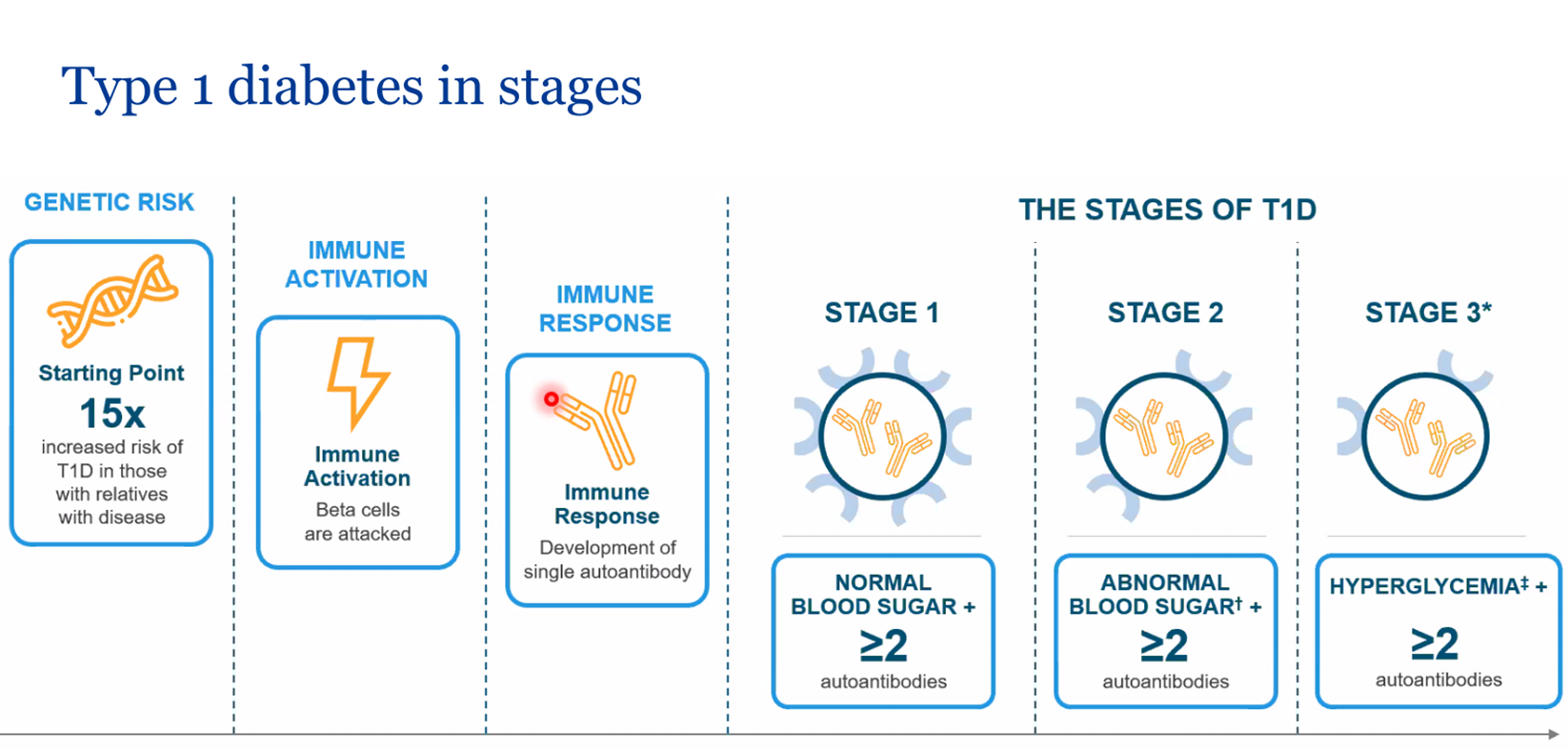 Type 1 diabetes in stages

GENETIC RISK

Starting Point
15x
increased risk of T1D in those with relatives with disease

IMMUNE ACTIVATION

Immune Activation
Beta cells are attacked

IMMUNE RESPONSE

Immune Response
Development of single autoantibody

THE STAGES OF T1D

STAGE 1

NORMAL BLOOD SUGAR +
≥2
autoantibodies

STAGE 2

ABNORMAL BLOOD SUGAR† +
≥2
autoantibodies

STAGE 3*

HYPERGLYCEMIA‡ +
≥2
autoantibodies